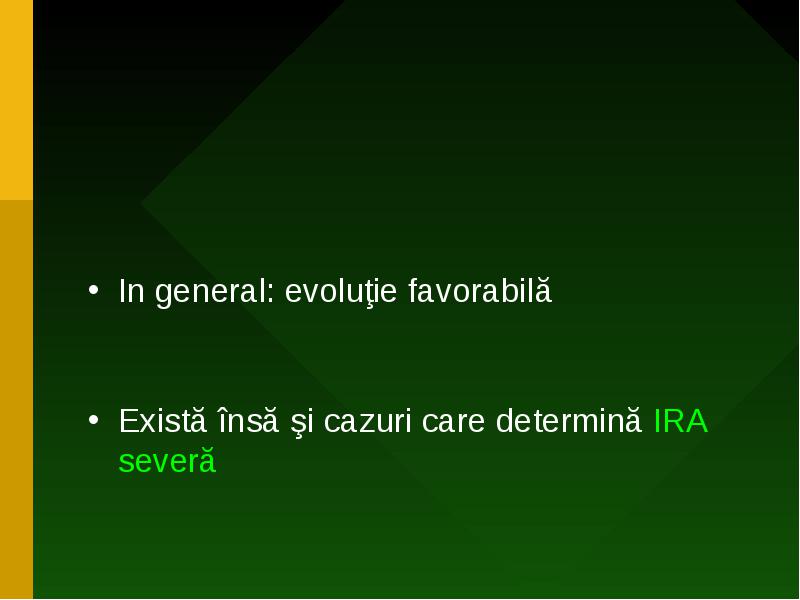 • In general: evoluţie favorabilă

• Există însă şi cazuri care determină IRA severă